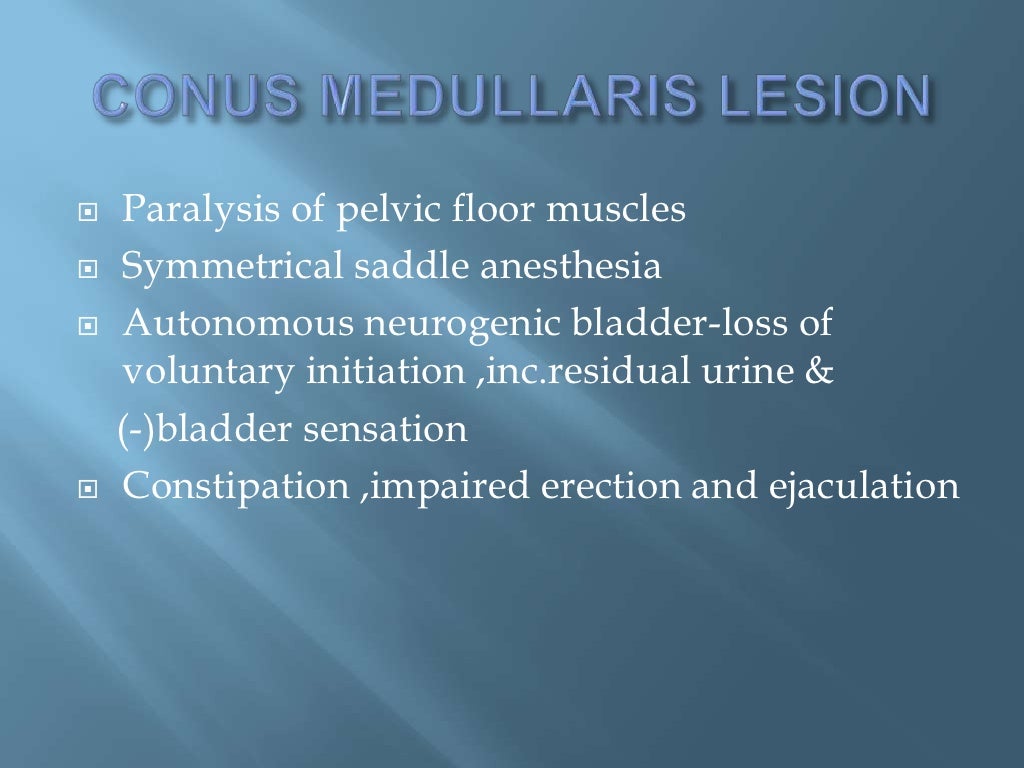 CONUS MEDULLARIS LESION

Paralysis of pelvic floor muscles
Symmetrical saddle anesthesia
Autonomous neurogenic bladder-loss of voluntary initiation ,inc.residual urine &
(-)bladder sensation
Constipation ,impaired erection and ejaculation